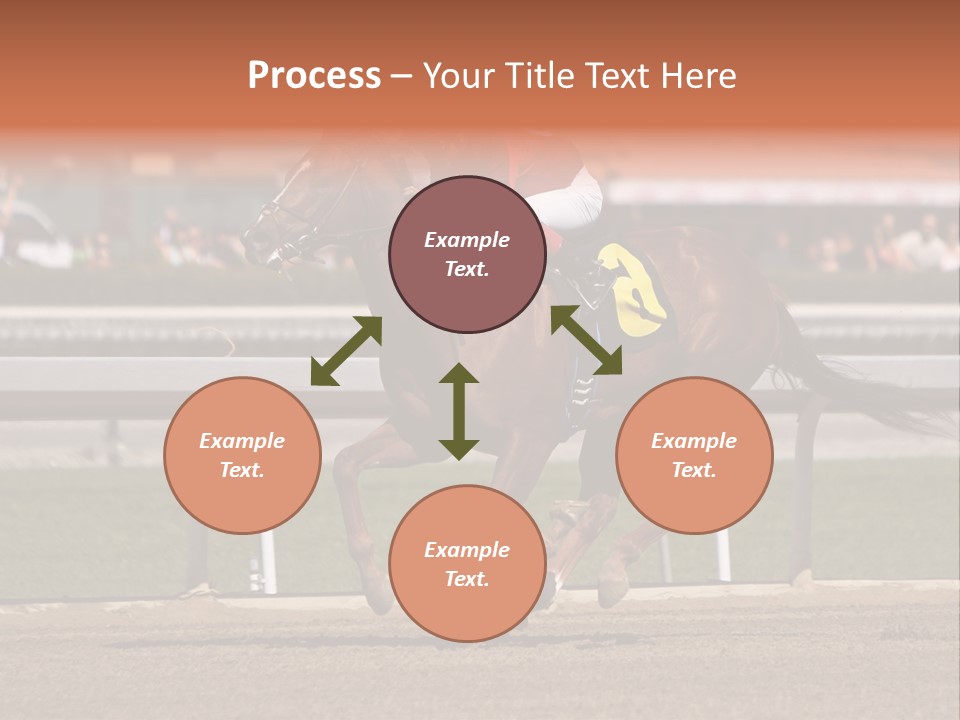 Process – Your Title Text Here

Example Text.

Example Text.

Example Text.

Example Text.